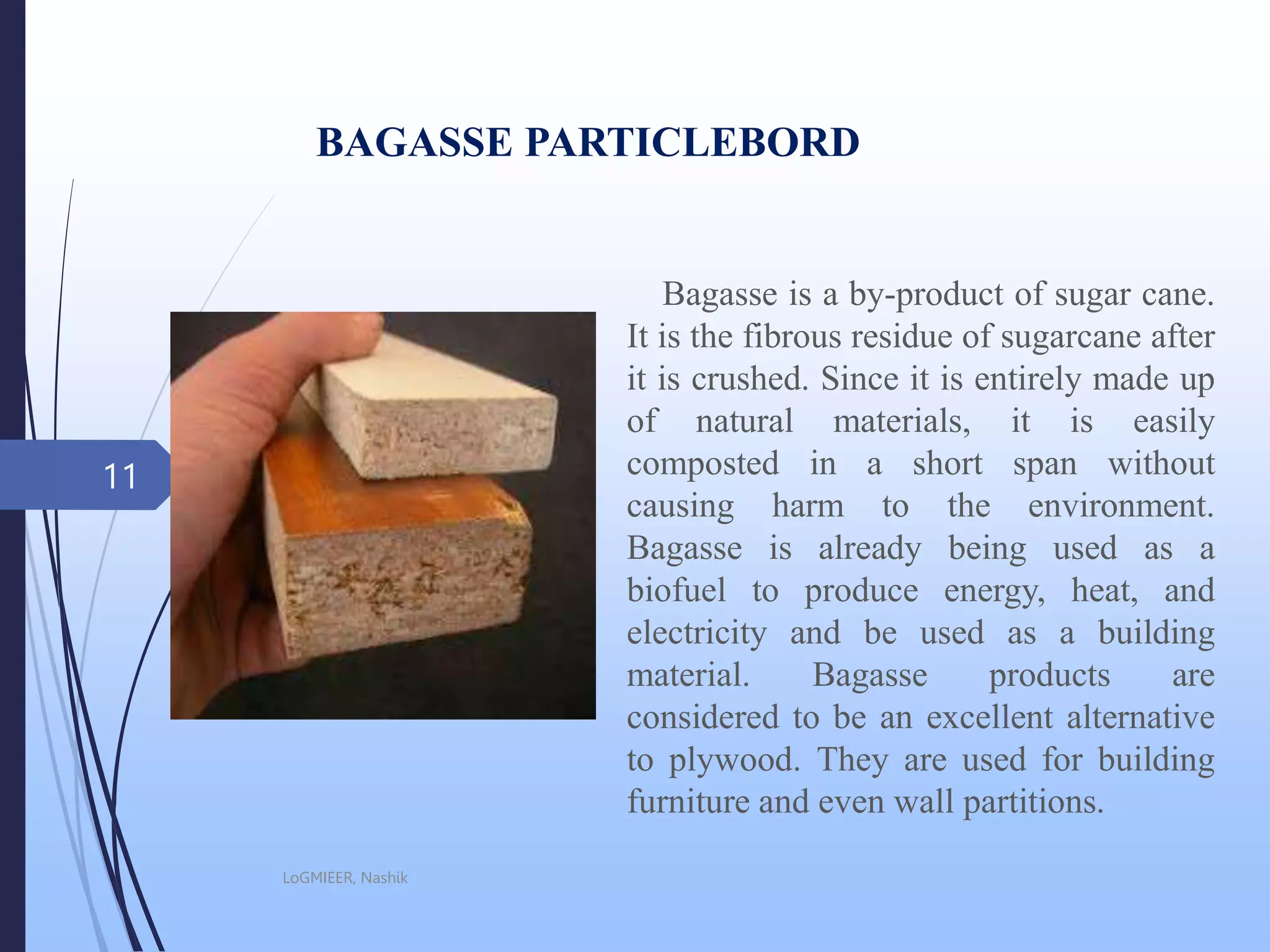 BAGASSE PARTICLEBORD

11

Bagasse is a by-product of sugar cane. It is the fibrous residue of sugarcane after it is crushed. Since it is entirely made up of natural materials, it is easily composted in a short span without causing harm to the environment. Bagasse is already being used as a biofuel to produce energy, heat, and electricity and be used as a building material. Bagasse products are considered to be an excellent alternative to plywood. They are used for building furniture and even wall partitions.

LoGMIEER, Nashik